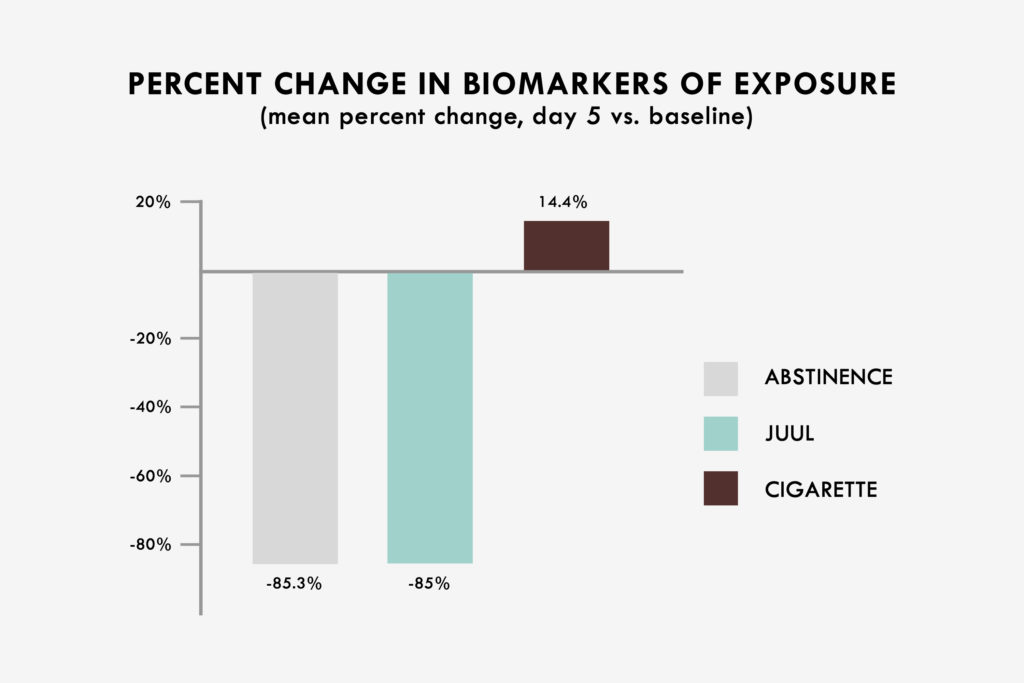 PERCENT CHANGE IN BIOMARKERS OF EXPOSURE
(mean percent change, day 5 vs. baseline)

20%
-20%
-40%
-60%
-80%

14.4%
-85.3%
-85%

ABSTINENCE
JUUL
CIGARETTE